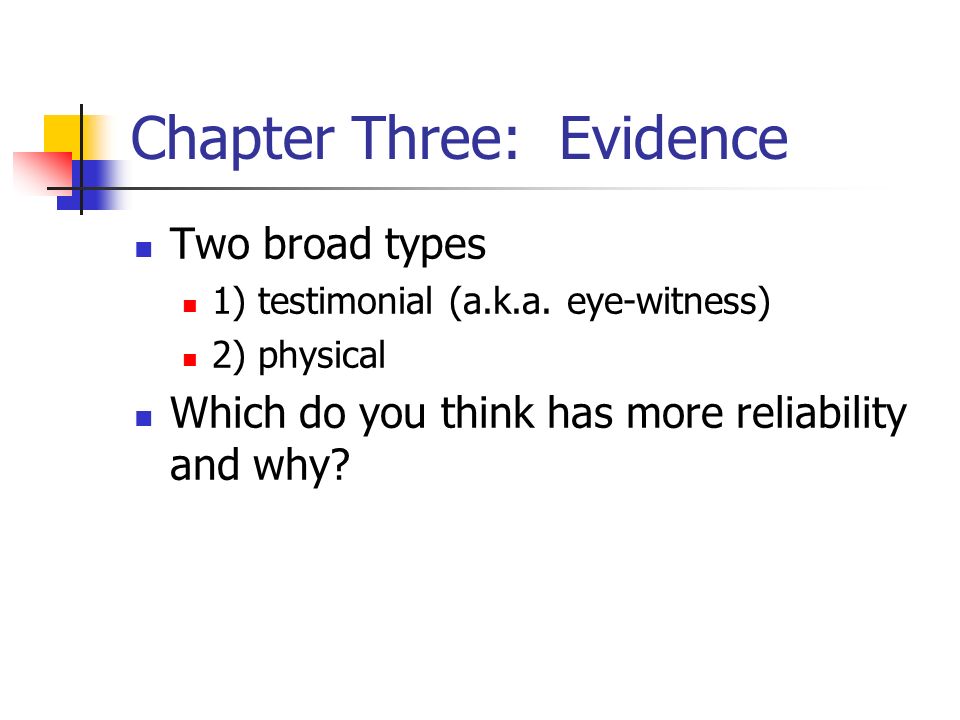 Chapter Three: Evidence

Two broad types

1) testimonial (a.k.a. eye-witness)

2) physical

Which do you think has more reliability and why?